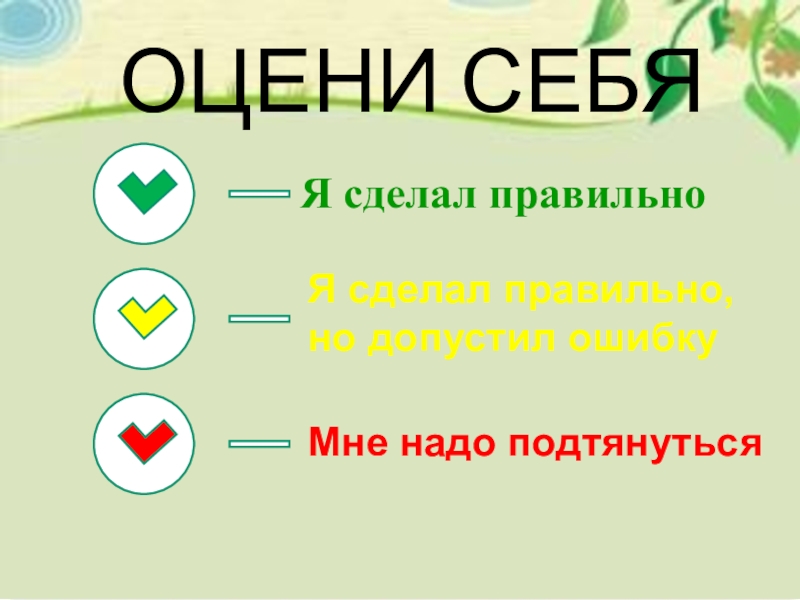 ОЦЕНИ СЕБЯ

Я сделал правильно

Я сделал правильно, но допустил ошибку

Мне надо подтянуться